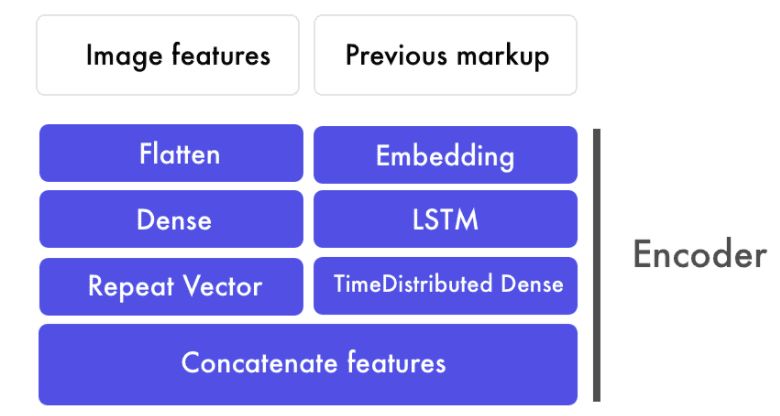 Image features

Previous markup

Flatten

Embedding

Dense

LSTM

Repeat Vector

TimeDistributed Dense

Concatenate features

Encoder